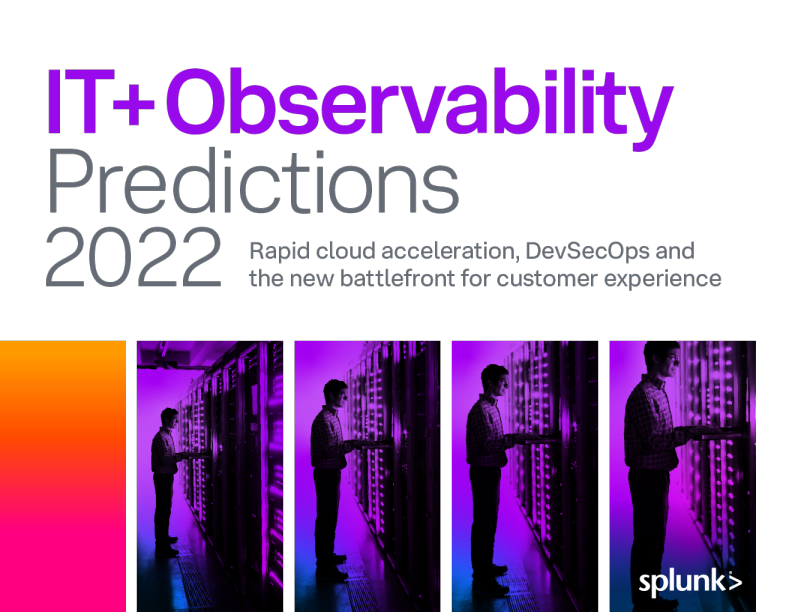 IT+Observability Predictions 2022

Rapid cloud acceleration, DevSecOps and the new battlefront for customer experience

splunk>